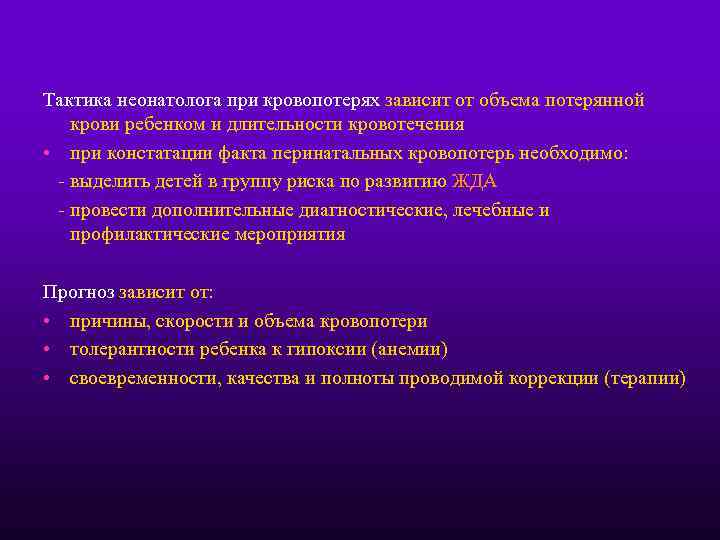 Тактика неонатолога при кровопотерях зависит от объема потерянной крови ребенком и длительности кровотечения

• при констатации факта перинатальных кровопотерь необходимо:

- выделить детей в группу риска по развитию ЖДА

- провести дополнительные диагностические, лечебные и профилактические мероприятия

Прогноз зависит от:

• причины, скорости и объема кровопотери

• толерантности ребенка к гипоксии (анемии)

• своевременности, качества и полноты проводимой коррекции (терапии)